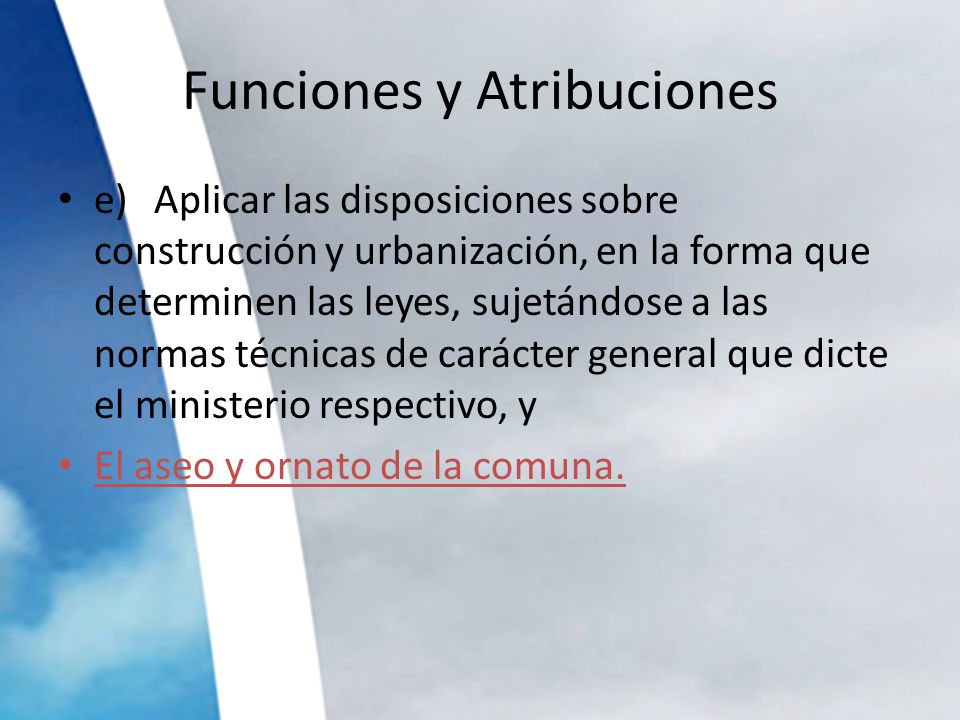 Funciones y Atribuciones

• e) Aplicar las disposiciones sobre construcción y urbanización, en la forma que determinen las leyes, sujetándose a las normas técnicas de carácter general que dicte el ministerio respectivo, y

• El aseo y ornato de la comuna.